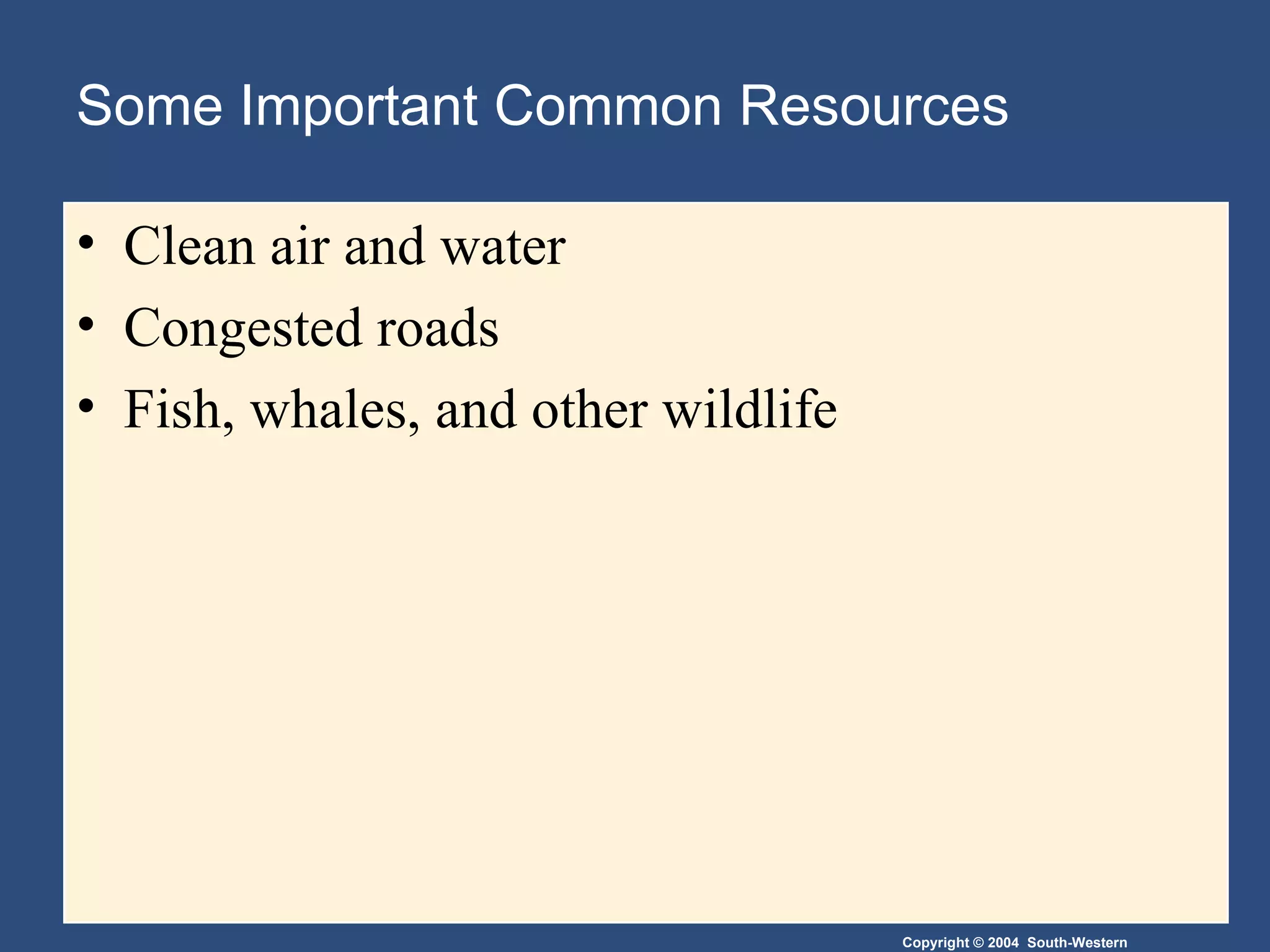 Some Important Common Resources

• Clean air and water
• Congested roads
• Fish, whales, and other wildlife

Copyright © 2004 South-Western